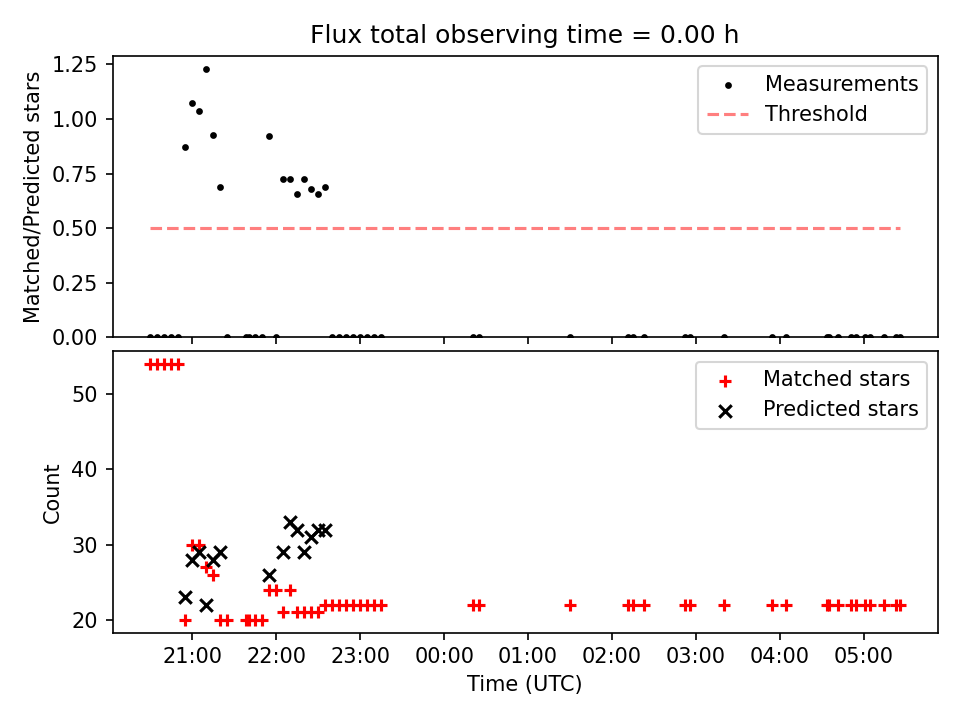 Flux total observing time = 0.00 h

Matched/Predicted stars

1.25
1.00
0.75
0.50
0.25
0.00

Measurements
Threshold

Count

50
40
30
20

Matched stars
Predicted stars

21:00
22:00
23:00
00:00
01:00
02:00
03:00
04:00
05:00

Time (UTC)